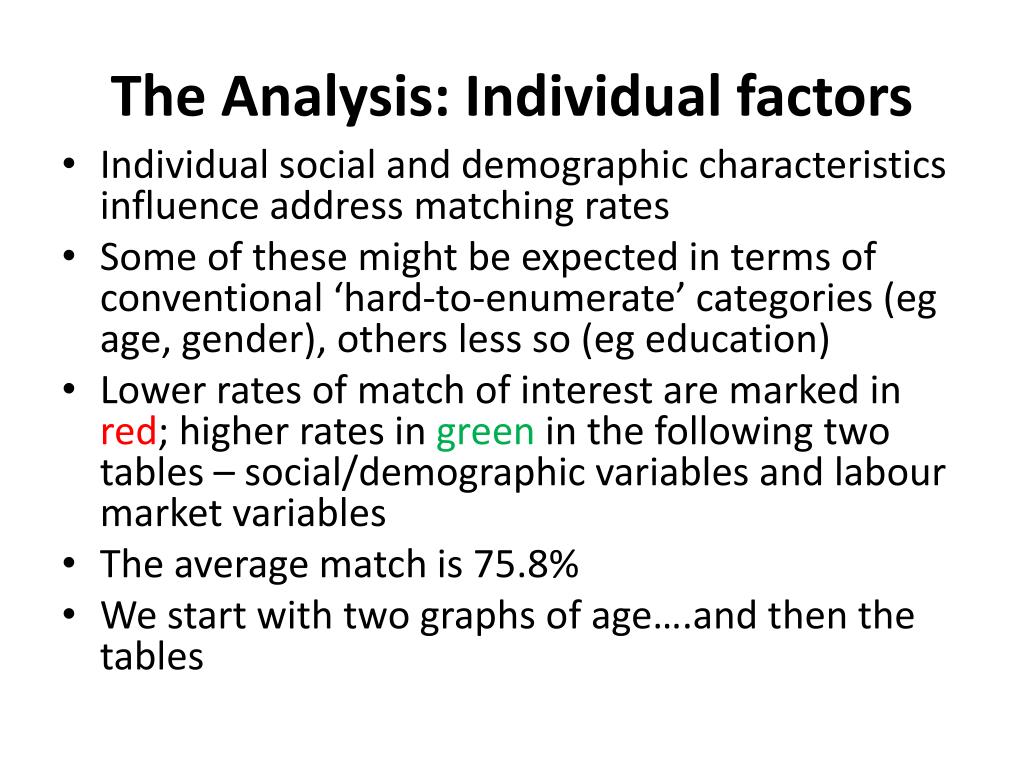 The Analysis: Individual factors

• Individual social and demographic characteristics influence address matching rates
• Some of these might be expected in terms of conventional ‘hard-to-enumerate’ categories (eg age, gender), others less so (eg education)
• Lower rates of match of interest are marked in red; higher rates in green in the following two tables – social/demographic variables and labour market variables
• The average match is 75.8%
• We start with two graphs of age….and then the tables